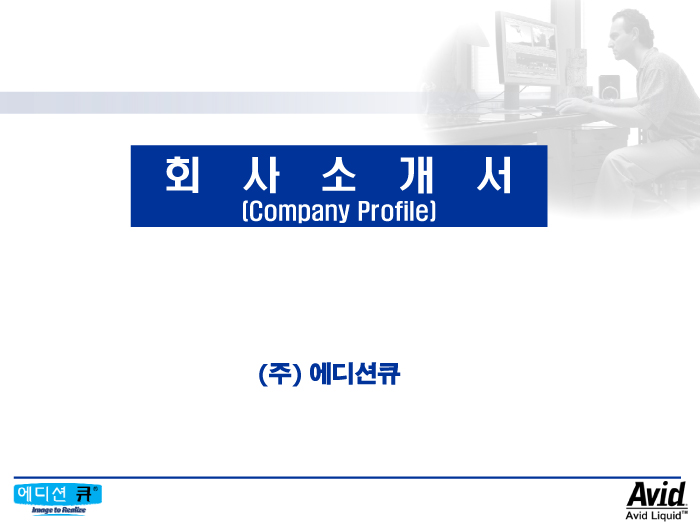 회 사 소 개 서
(Company Profile)

(주) 에디션큐

에디션 큐®
Image to Realize

Avid
Avid Liquid™